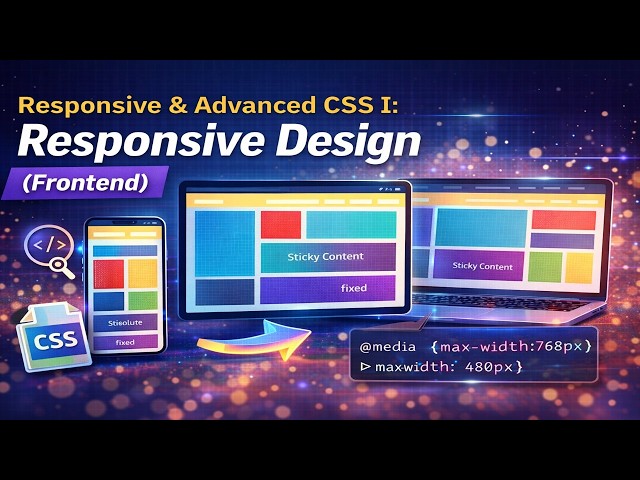 Responsive & Advanced CSS I:
Responsive Design
(Frontend)

</>

CSS

Stisolute
fixed

Sticky Content
fixed

Sticky Content

@media {max-width:768px}
▷ maxwidth: 480px}